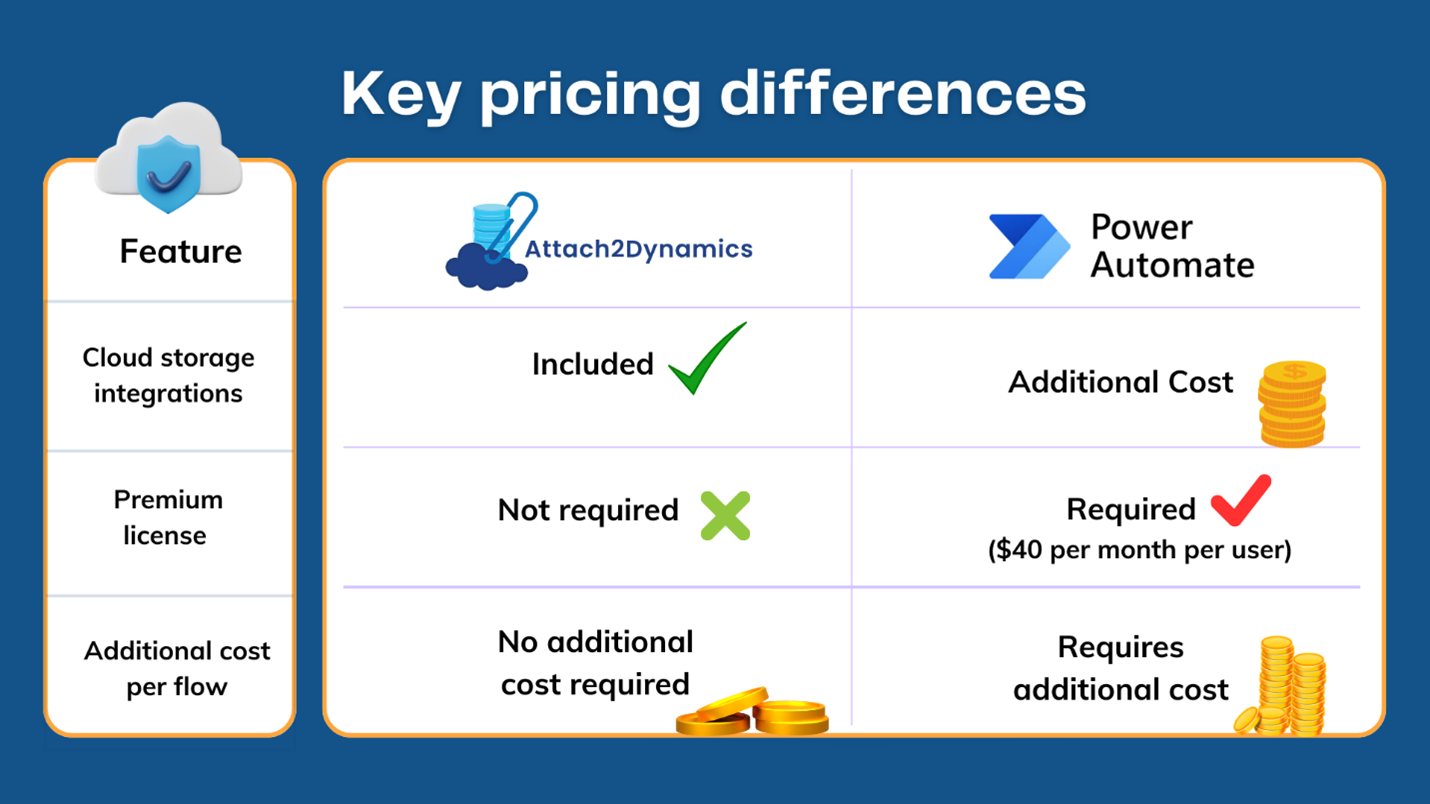 Key pricing differences

| Feature | Attach2Dynamics | Power Automate |
|---|---|---|
| Cloud storage integrations | Included | Additional Cost |
| Premium license | Not required | Required ($40 per month per user) |
| Additional cost per flow | No additional cost required | Requires additional cost |